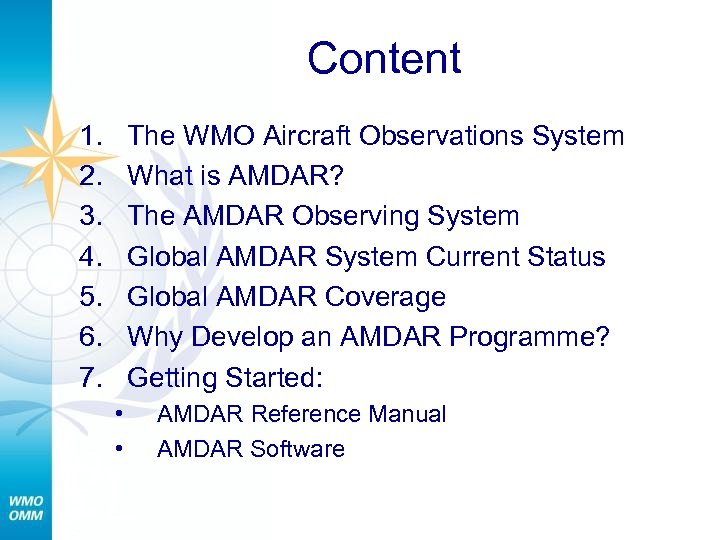 Content

1. The WMO Aircraft Observations System
2. What is AMDAR?
3. The AMDAR Observing System
4. Global AMDAR System Current Status
5. Global AMDAR Coverage
6. Why Develop an AMDAR Programme?
7. Getting Started:
• AMDAR Reference Manual
• AMDAR Software

WMO
OMM